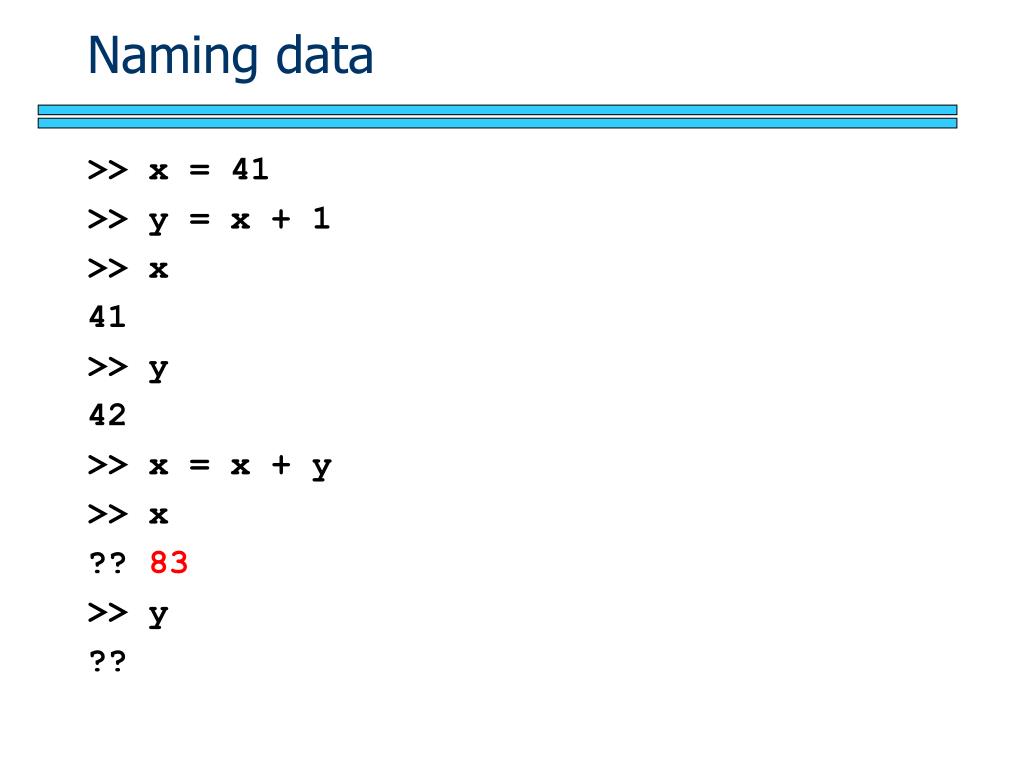 Naming data

>> x = 41
>> y = x + 1
>> x
41
>> y
42
>> x = x + y
>> x
?? 83
>> y
??